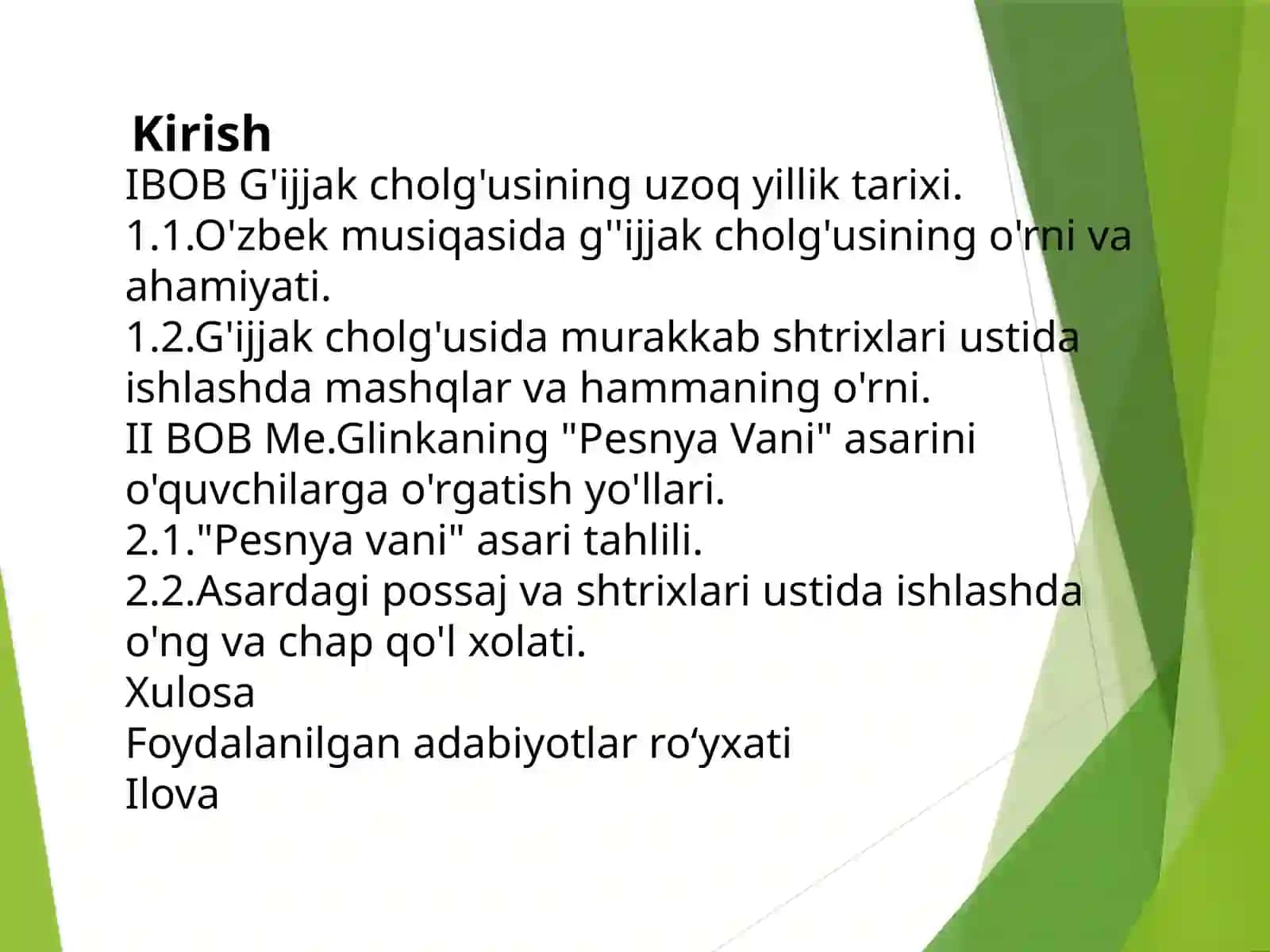 Kirish

IBOB G'ijjak cholg'usining uzoq yillik tarixi.
1.1.O'zbek musiqasida g''ijjak cholg'usining o'rni va ahamiyati.
1.2.G'ijjak cholg'usida murakkab shtrixlari ustida ishlashda mashqlar va hammaning o'rni.
II BOB Me.Glinkaning "Pesnya Vani" asarini o'quvchilarga o'rgatish yo'llari.
2.1."Pesnya vani" asari tahlili.
2.2.Asardagi possaj va shtrixlari ustida ishlashda o'ng va chap qo'l xolati.
Xulosa
Foydalanilgan adabiyotlar ro‘yxati
Ilova